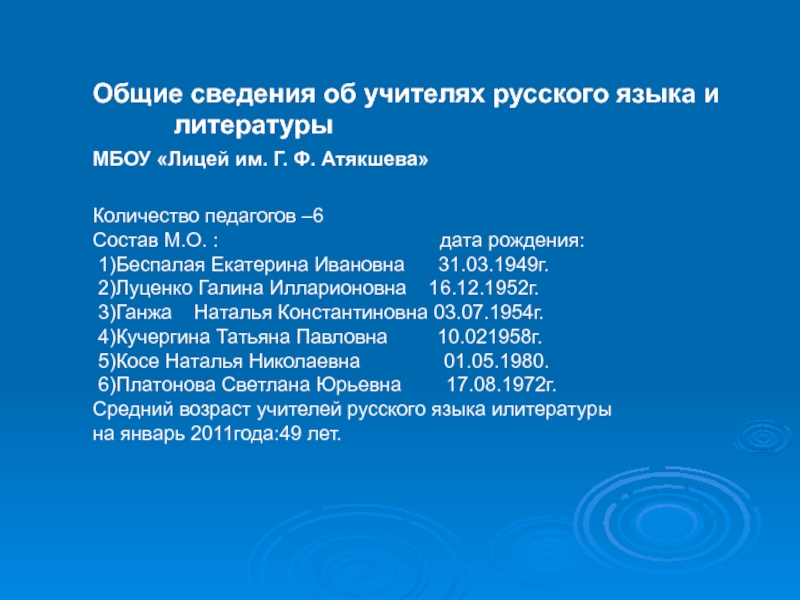 Общие сведения об учителях русского языка и литературы

МБОУ «Лицей им. Г. Ф. Атякшева»

Количество педагогов –6
Состав М.О. : дата рождения:
1)Беспалая Екатерина Ивановна 31.03.1949г.
2)Луценко Галина Илларионовна 16.12.1952г.
3)Ганжа Наталья Константиновна 03.07.1954г.
4)Кучергина Татьяна Павловна 10.021958г.
5)Косе Наталья Николаевна 01.05.1980.
6)Платонова Светлана Юрьевна 17.08.1972г.
Средний возраст учителей русского языка илитературы на январь 2011года:49 лет.